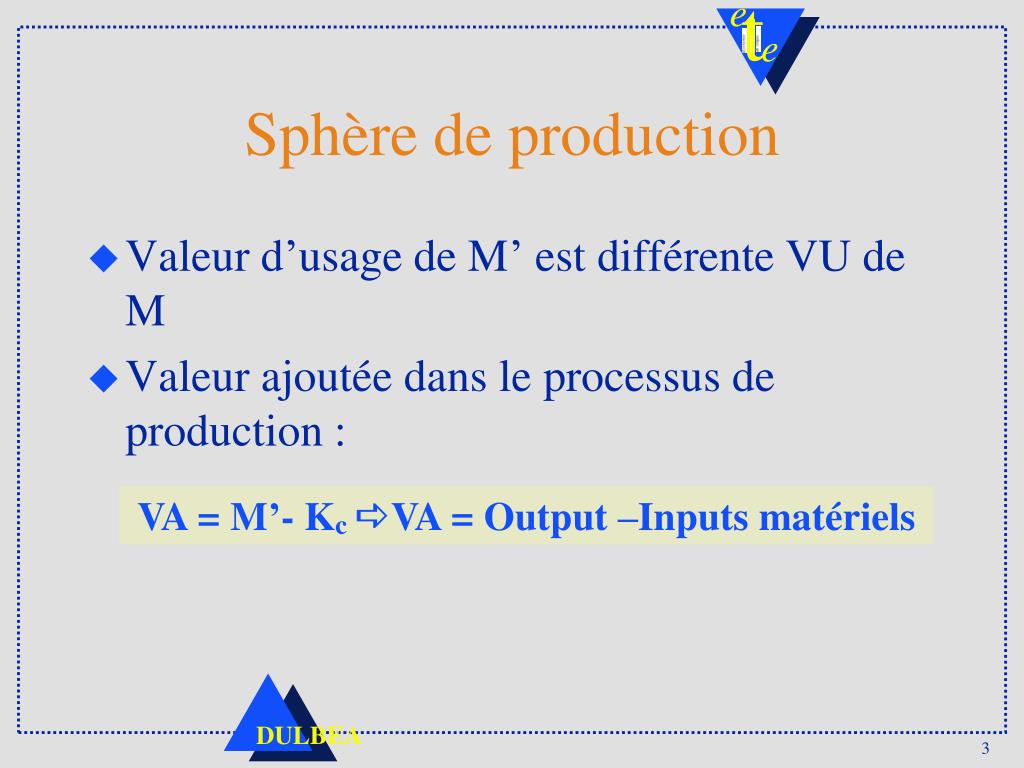 e
t
e

Sphère de production

Valeur d’usage de M’ est différente VU de M

Valeur ajoutée dans le processus de production :

VA = M’- $K_c$ ⇨ VA = Output –Inputs matériels

DULBEA

3